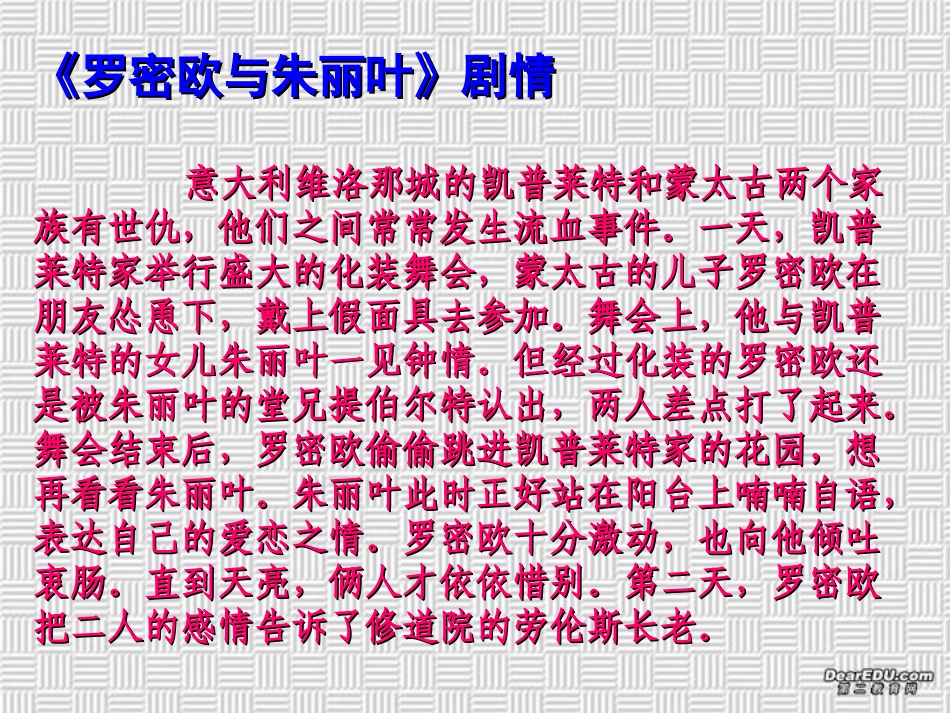 《罗密欧与朱丽叶》剧情

意大利维洛那城的凯普莱特和蒙太古两个家族有世仇，他们之间常常发生流血事件。一天，凯普莱特家举行盛大的化装舞会，蒙太古的儿子罗密欧在朋友怂恿下，戴上假面具去参加。舞会上，他与凯普莱特的女儿朱丽叶一见钟情。但经过化装的罗密欧还是被朱丽叶的堂兄提伯尔特认出，两人差点打了起来。舞会结束后，罗密欧偷偷跳进凯普莱特家的花园，想再看看朱丽叶。朱丽叶此时正好站在阳台上喃喃自语，表达自己的爱恋之情。罗密欧十分激动，也向他倾吐衷肠。直到天亮，俩人才依依惜别。第二天，罗密欧把二人的感情告诉了修道院的劳伦斯长老。

DearEDU.com
第二教育网